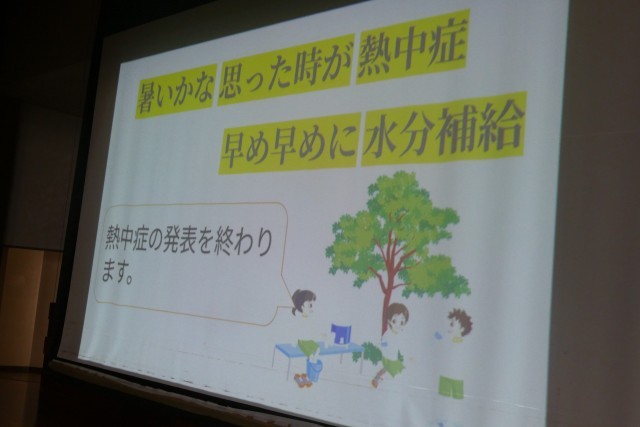 暑いかな 思った時が 熱中症

早め早めに 水分補給

熱中症の発表を終わります。